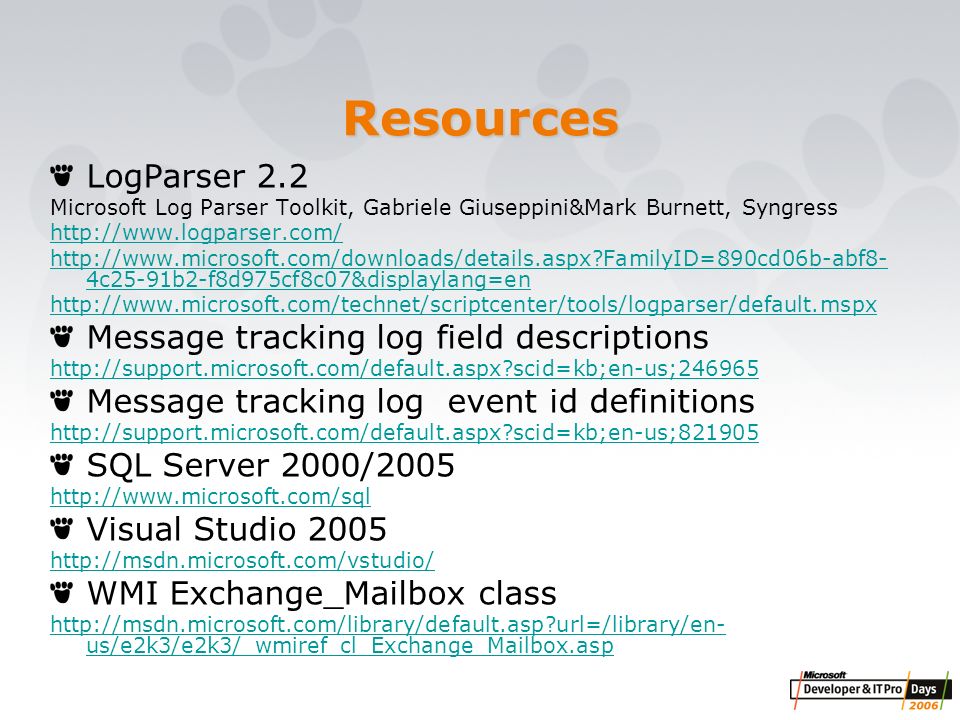 Resources

LogParser 2.2

Microsoft Log Parser Toolkit, Gabriele Giuseppini&Mark Burnett, Syngress

http://www.logparser.com/

http://www.microsoft.com/downloads/details.aspx?FamilyID=890cd06b-abf8-4c25-91b2-f8d975cf8c07&displaylang=en

http://www.microsoft.com/technet/scriptcenter/tools/logparser/default.mspx

Message tracking log field descriptions

http://support.microsoft.com/default.aspx?scid=kb;en-us;246965

Message tracking log  event id definitions

http://support.microsoft.com/default.aspx?scid=kb;en-us;821905

SQL Server 2000/2005

http://www.microsoft.com/sql

Visual Studio 2005

http://msdn.microsoft.com/vstudio/

WMI Exchange_Mailbox class

http://msdn.microsoft.com/library/default.asp?url=/library/en-us/e2k3/e2k3/_wmiref_cl_Exchange_Mailbox.asp

Microsoft Developer & IT Pro Days 2006